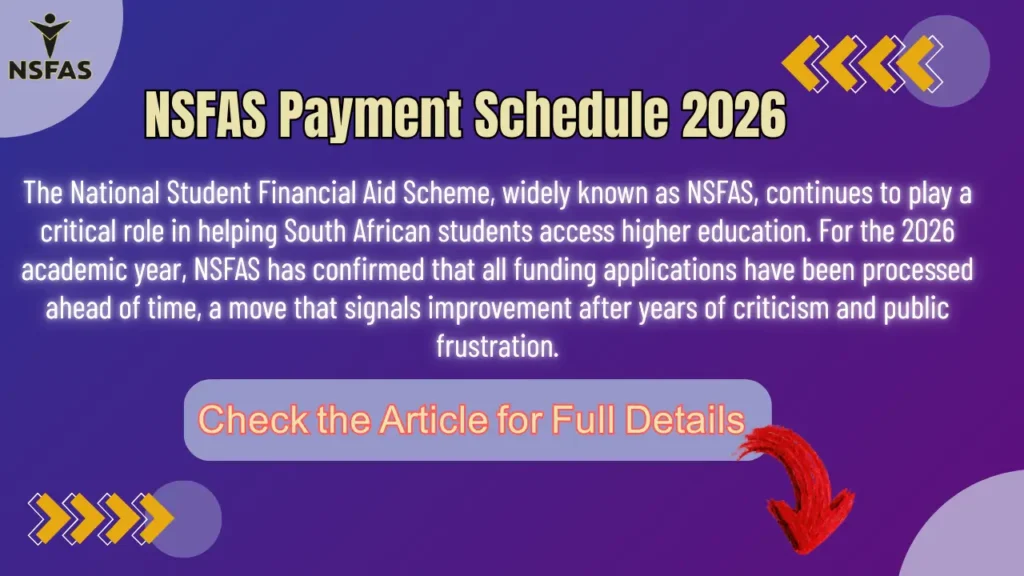 NSFAS

NSFAS Payment Schedule 2026

The National Student Financial Aid Scheme, widely known as NSFAS, continues to play a critical role in helping South African students access higher education. For the 2026 academic year, NSFAS has confirmed that all funding applications have been processed ahead of time, a move that signals improvement after years of criticism and public frustration.

Check the Article for Full Details